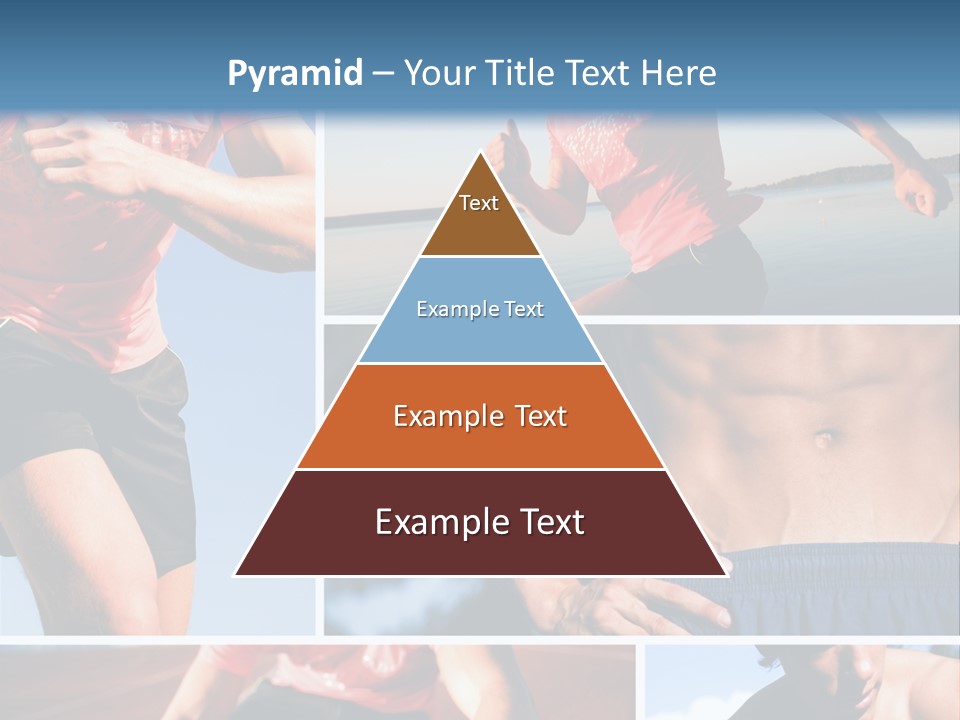 Pyramid – Your Title Text Here

Text

Example Text

Example Text

Example Text